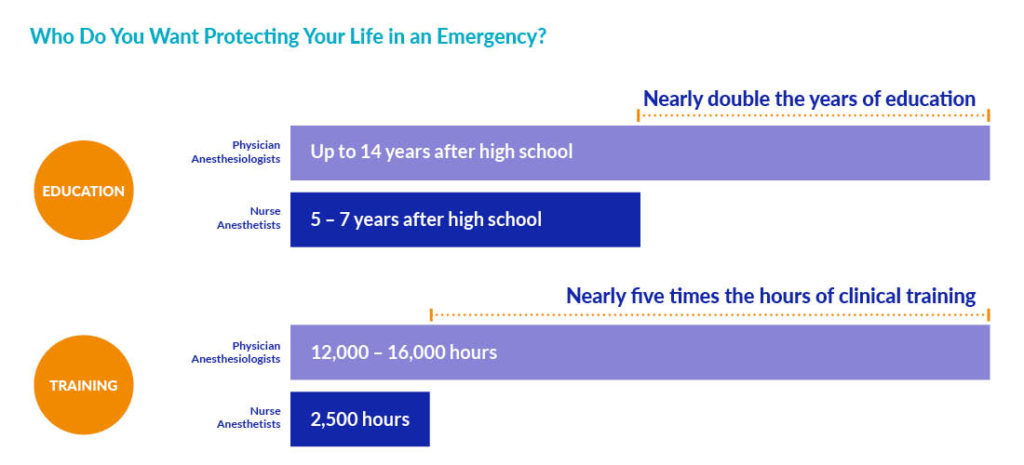 Who Do You Want Protecting Your Life in an Emergency?

Nearly double the years of education

EDUCATION

Physician Anesthesiologists

Up to 14 years after high school

Nurse Anesthetists

5 – 7 years after high school

Nearly five times the hours of clinical training

TRAINING

Physician Anesthesiologists

12,000 – 16,000 hours

Nurse Anesthetists

2,500 hours